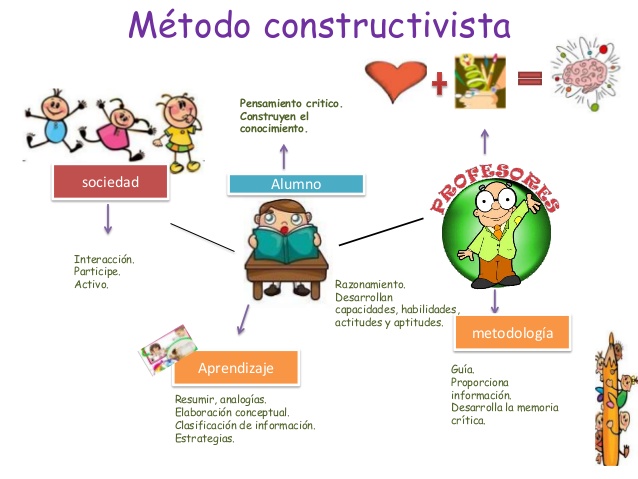 Método constructivista

Pensamiento critico.
Construyen el
conocimiento.

sociedad

Alumno

PROFESORES

Interacción.
Participe.
Activo.

Razonamiento.
Desarrollan
capacidades, habilidades,
actitudes y aptitudes.

metodología

Aprendizaje

Resumir, analogías.
Elaboración conceptual.
Clasificación de información.
Estrategias.

Guía.
Proporciona
información.
Desarrolla la memoria
crítica.